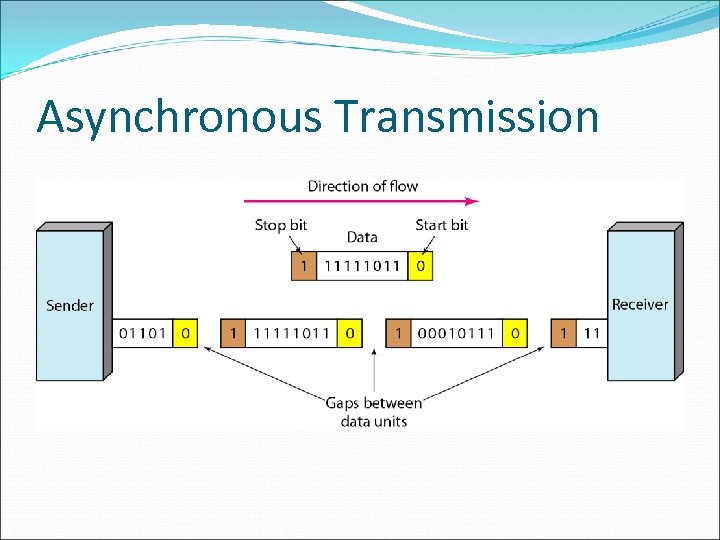 Asynchronous Transmission

Direction of flow

Stop bit

Data

Start bit

1 11111011 0

Sender

01101 0

1 11111011 0

1 00010111 0

1 11

Receiver

Gaps between data units